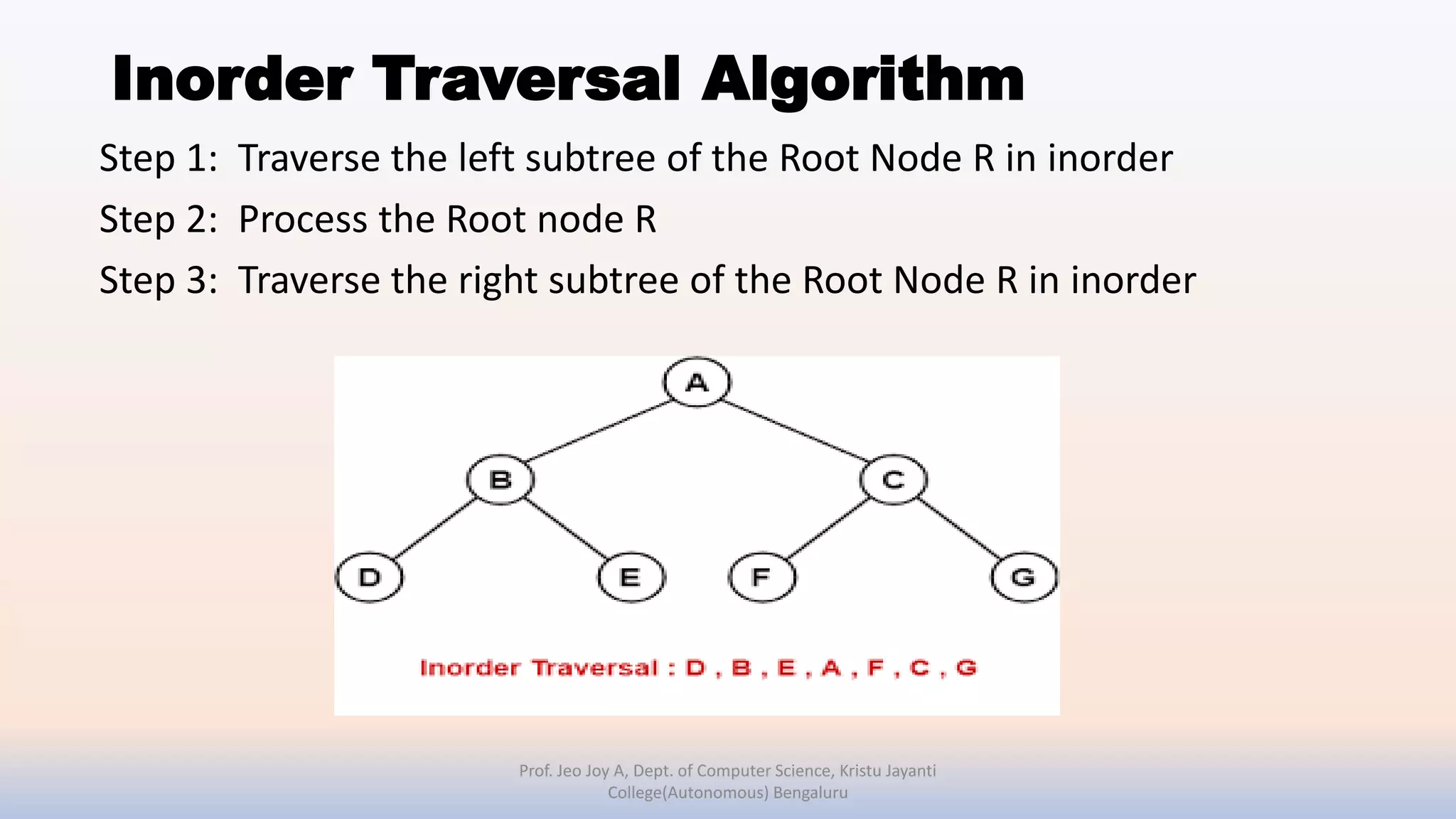 Inorder Traversal Algorithm

Step 1: Traverse the left subtree of the Root Node R in inorder

Step 2: Process the Root node R

Step 3: Traverse the right subtree of the Root Node R in inorder

A

B

C

D

E

F

G

Inorder Traversal : D , B , E , A , F , C , G

Prof. Jeo Joy A, Dept. of Computer Science, Kristu Jayanti College(Autonomous) Bengaluru